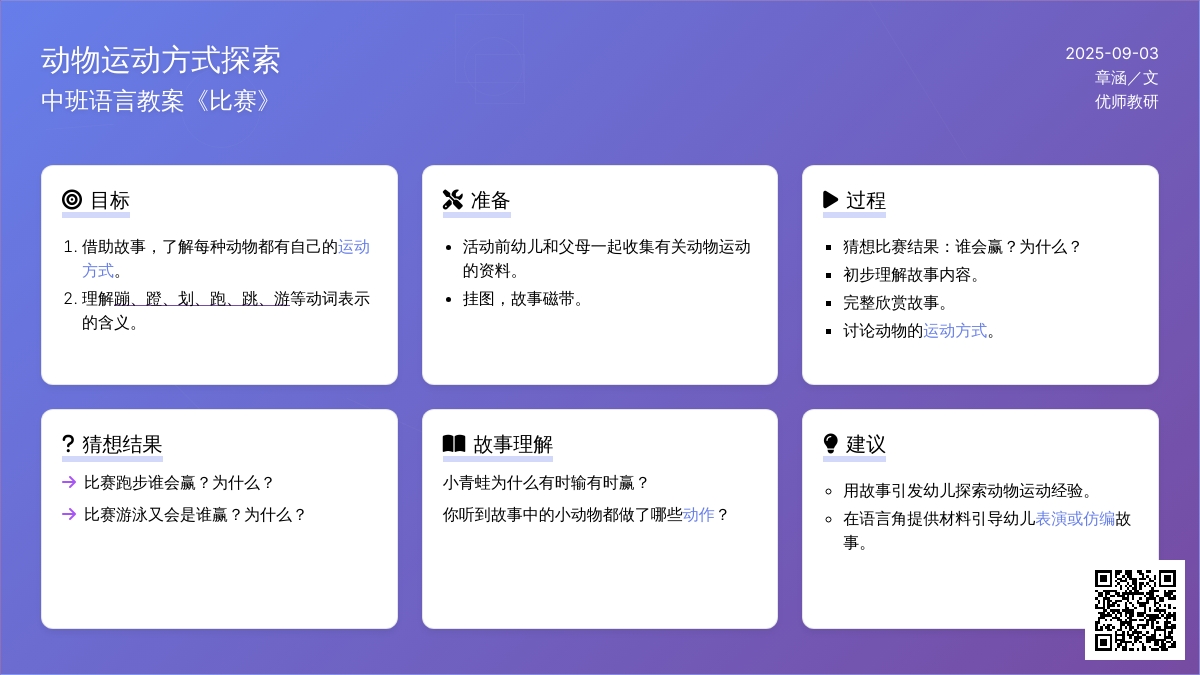 动物运动方式探索
中班语言教案《比赛》

2025-09-03
章涵／文
优师教研

目标

1. 借助故事，了解每种动物都有自己的运动方式。
2. 理解蹦、蹬、划、跑、跳、游等动词表示的含义。

准备

- 活动前幼儿和父母一起收集有关动物运动的资料。
- 挂图，故事磁带。

过程

- 猜想比赛结果：谁会赢？为什么？
- 初步理解故事内容。
- 完整欣赏故事。
- 讨论动物的运动方式。

猜想结果

→ 比赛跑步谁会赢？为什么？
→ 比赛游泳又会是谁赢？为什么？

故事理解

小青蛙为什么有时输有时赢？

你听到故事中的小动物都做了哪些动作？

建议

- 用故事引发幼儿探索动物运动经验。
- 在语言角提供材料引导幼儿表演或仿编故事。